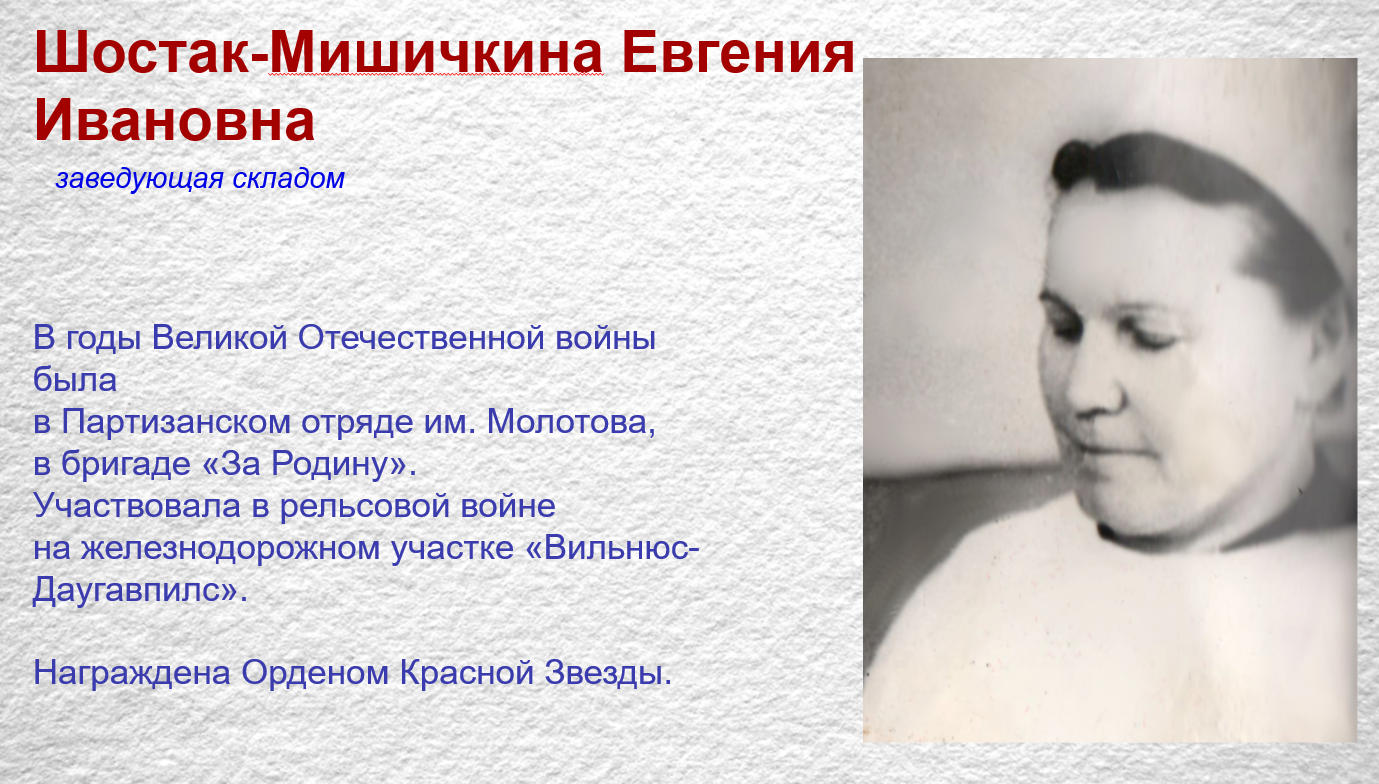 Шостак-Мишичкина Евгения Ивановна

заведующая складом

В годы Великой Отечественной войны была
в Партизанском отряде им. Молотова,
в бригаде «За Родину».
Участвовала в рельсовой войне
на железнодорожном участке «Вильнюс-Даугавпилс».

Награждена Орденом Красной Звезды.